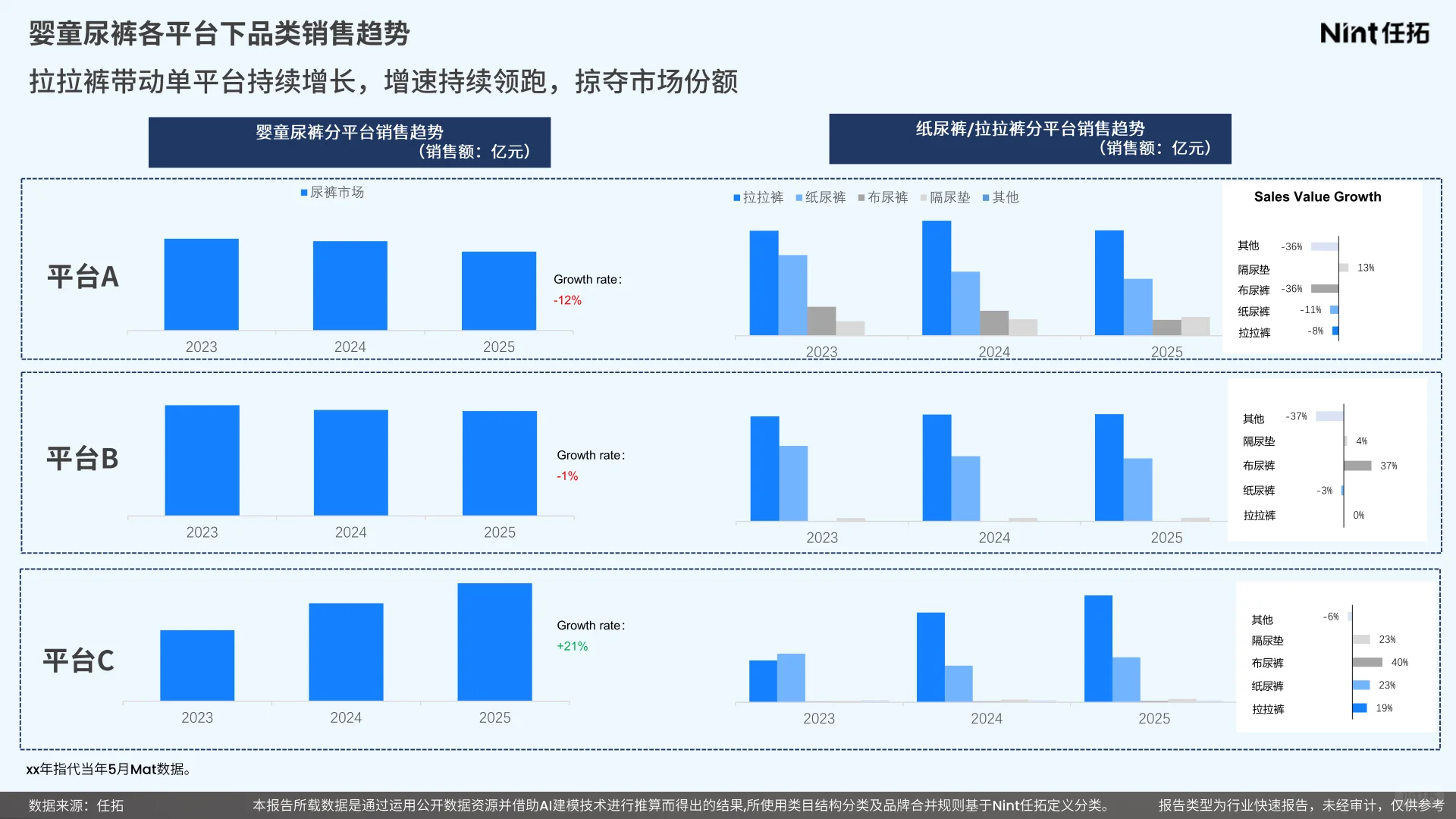 婴童尿裤各平台下品类销售趋势

Nint任拓

拉拉裤带动单平台持续增长，增速持续领跑，掠夺市场份额

婴童尿裤分平台销售趋势
（销售额：亿元）

纸尿裤/拉拉裤分平台销售趋势
（销售额：亿元）

尿裤市场

拉拉裤 纸尿裤 布尿裤 隔尿垫 其他

Sales Value Growth

平台A

2023 2024 2025

Growth rate：
-12%

2023 2024 2025

其他 -36%
隔尿垫 13%
布尿裤 -36%
纸尿裤 -11%
拉拉裤 -8%

平台B

2023 2024 2025

Growth rate：
-1%

2023 2024 2025

其他 -37%
隔尿垫 4%
布尿裤 37%
纸尿裤 -3%
拉拉裤 0%

平台C

2023 2024 2025

Growth rate：
+21%

2023 2024 2025

其他 -6%
隔尿垫 23%
布尿裤 40%
纸尿裤 23%
拉拉裤 19%

xx年指代当年5月Mat数据。

数据来源：任拓 本报告所载数据是通过运用公开数据资源并借助AI建模技术进行推算而得出的结果,所使用类目结构分类及品牌合并规则基于Nint任拓定义分类。 报告类型为行业快速报告，未经审计，仅供参考